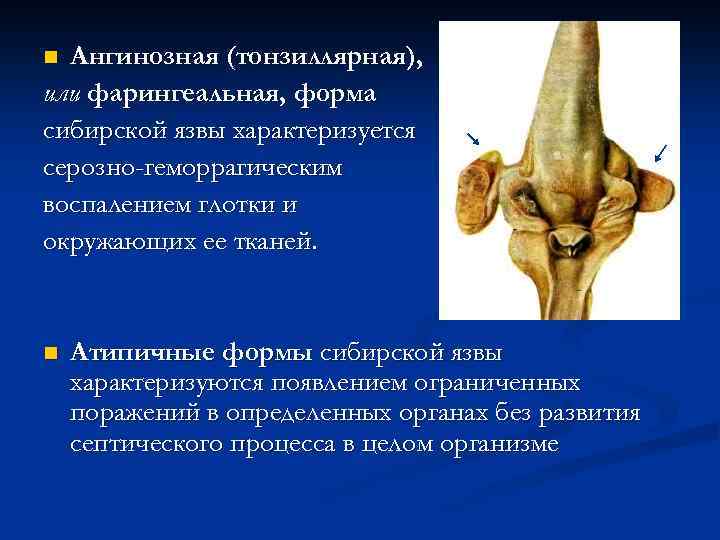 Ангинозная (тонзиллярная), или фарингеальная, форма сибирской язвы характеризуется серозно-геморрагическим воспалением глотки и окружающих ее тканей.

Атипичные формы сибирской язвы характеризуются появлением ограниченных поражений в определенных органах без развития септического процесса в целом организме